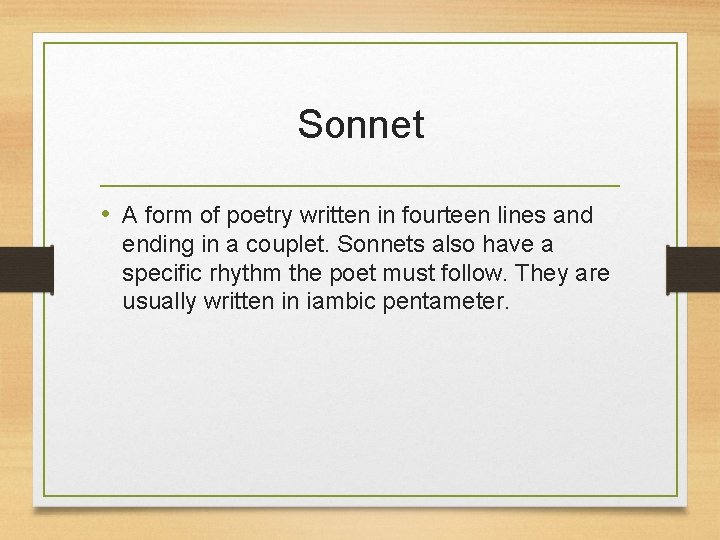 Sonnet

• A form of poetry written in fourteen lines and ending in a couplet. Sonnets also have a specific rhythm the poet must follow. They are usually written in iambic pentameter.